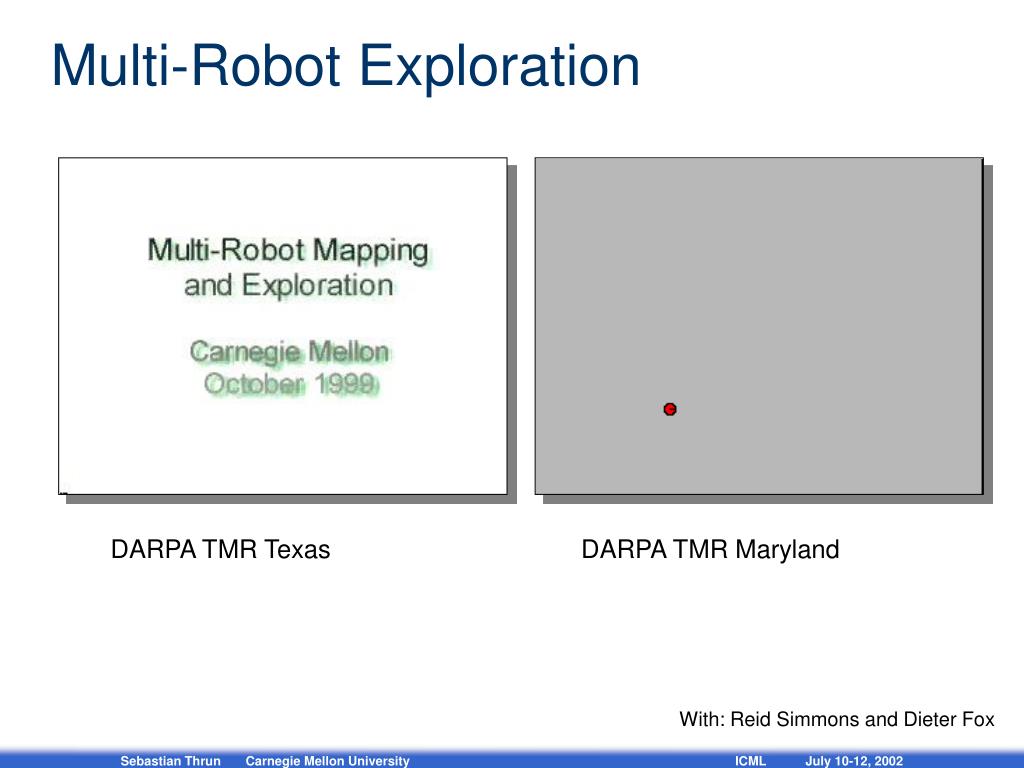 Multi-Robot Exploration

Multi-Robot Mapping and Exploration

Carnegie Mellon October 1999

DARPA TMR Texas

DARPA TMR Maryland

With: Reid Simmons and Dieter Fox

Sebastian Thrun Carnegie Mellon University ICML July 10-12, 2002